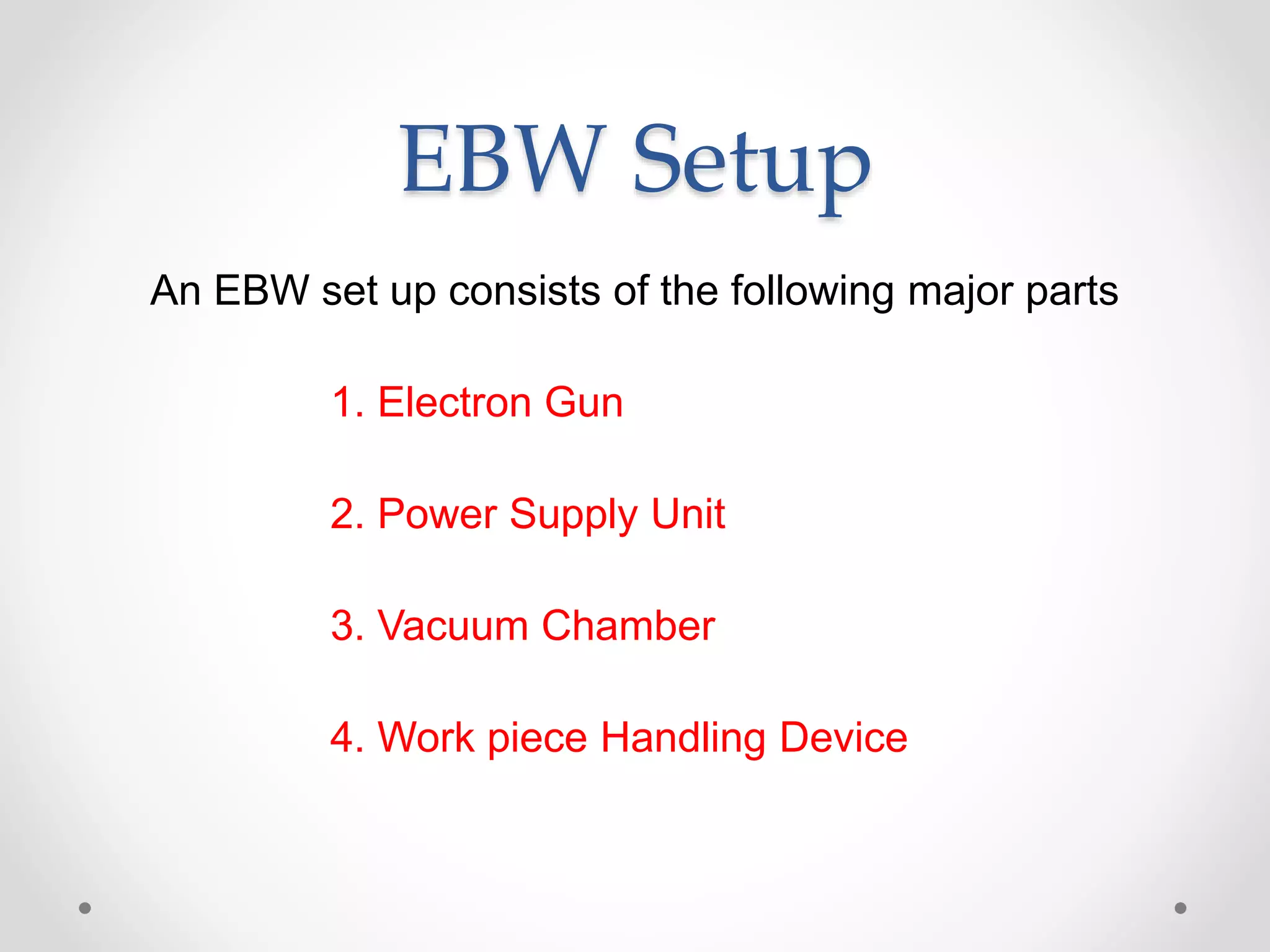 EBW Setup

An EBW set up consists of the following major parts

1. Electron Gun

2. Power Supply Unit

3. Vacuum Chamber

4. Work piece Handling Device